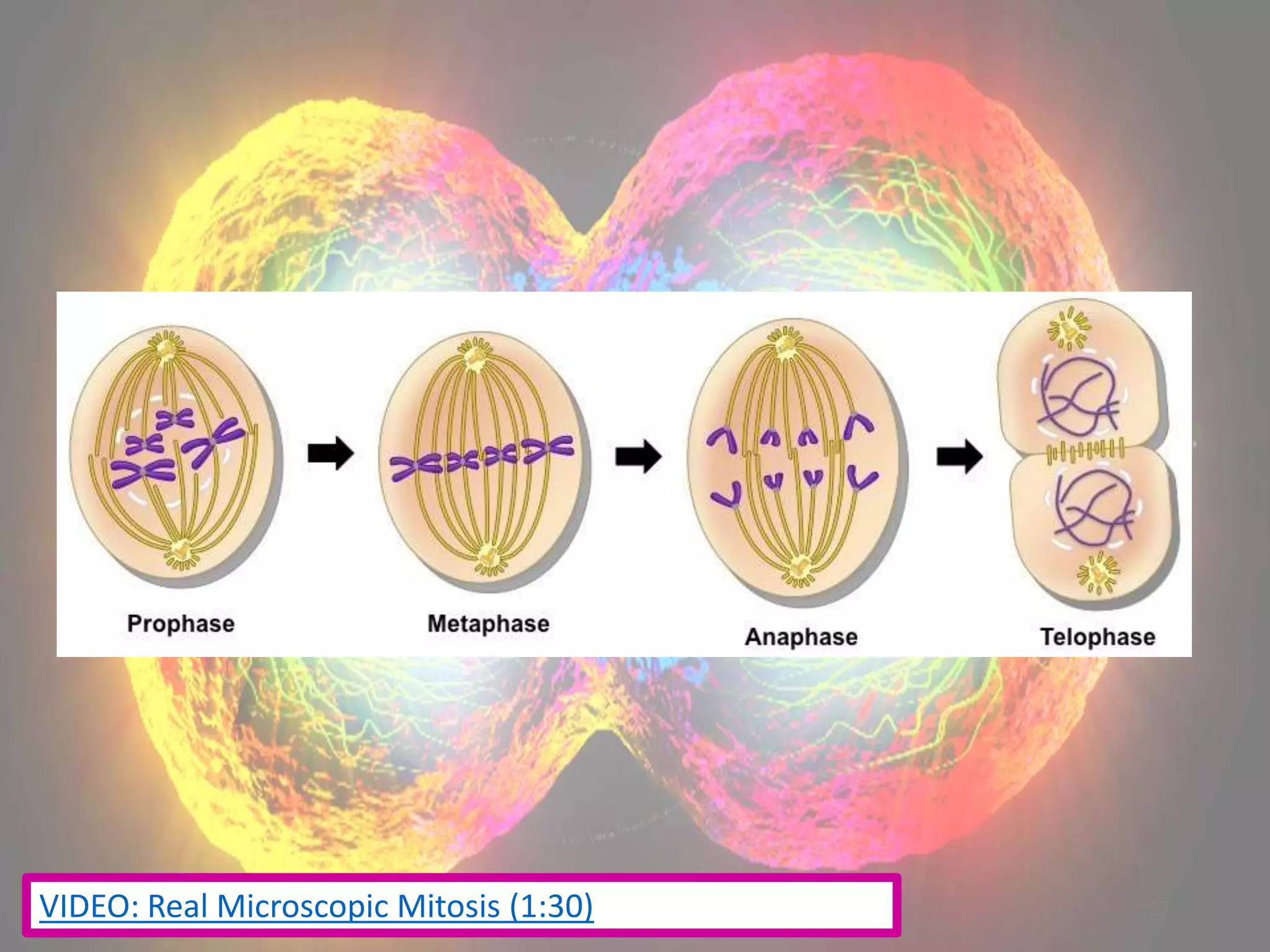 Prophase

Metaphase

Anaphase

Telophase

VIDEO: Real Microscopic Mitosis (1:30)